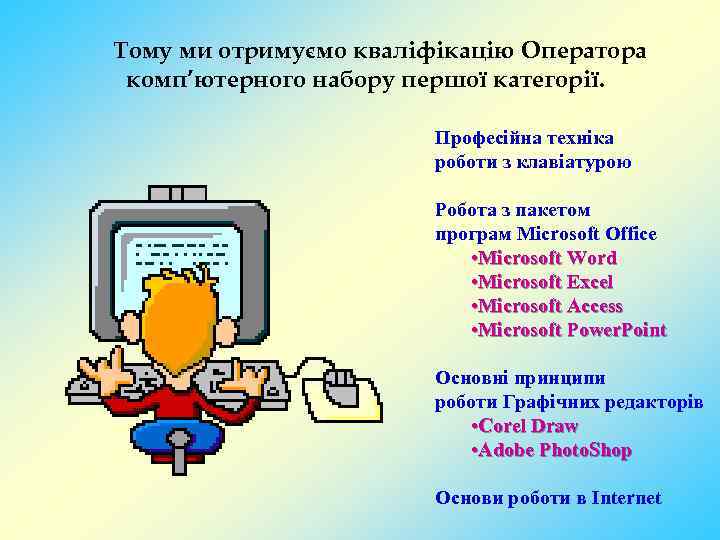 Тому ми отримуємо кваліфікацію Оператора комп'ютерного набору першої категорії.

Професійна техніка роботи з клавіатурою

Робота з пакетом програм Microsoft Office
•Microsoft Word
•Microsoft Excel
•Microsoft Access
•Microsoft PowerPoint

Основні принципи роботи Графічних редакторів
•Corel Draw
•Adobe PhotoShop

Основи роботи в Internet